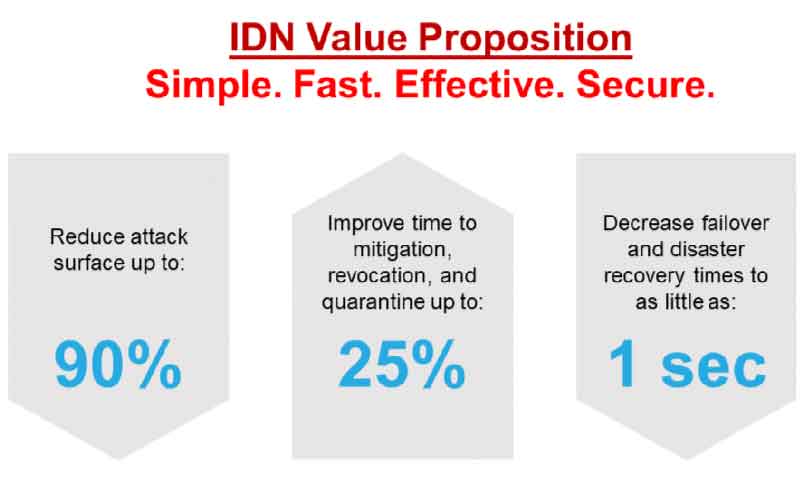 IDN Value Proposition
Simple. Fast. Effective. Secure.

Reduce attack surface up to:

90%

Improve time to mitigation, revocation, and quarantine up to:

25%

Decrease failover and disaster recovery times to as little as:

1 sec